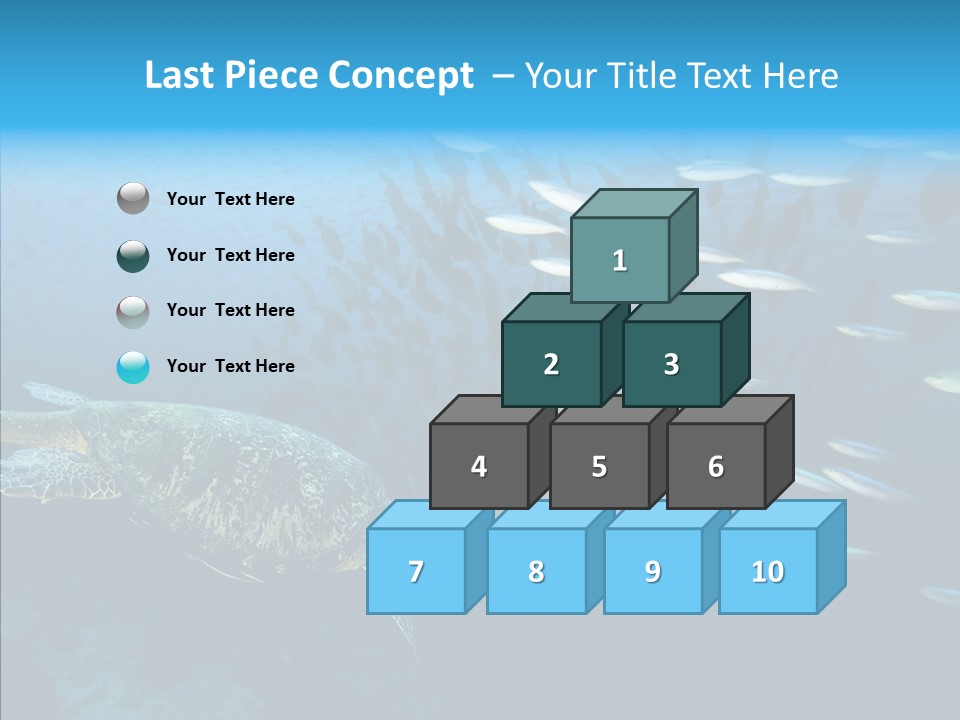 Last Piece Concept – Your Title Text Here

Your Text Here

Your Text Here

Your Text Here

Your Text Here

1

2 3

4 5 6

7 8 9 10